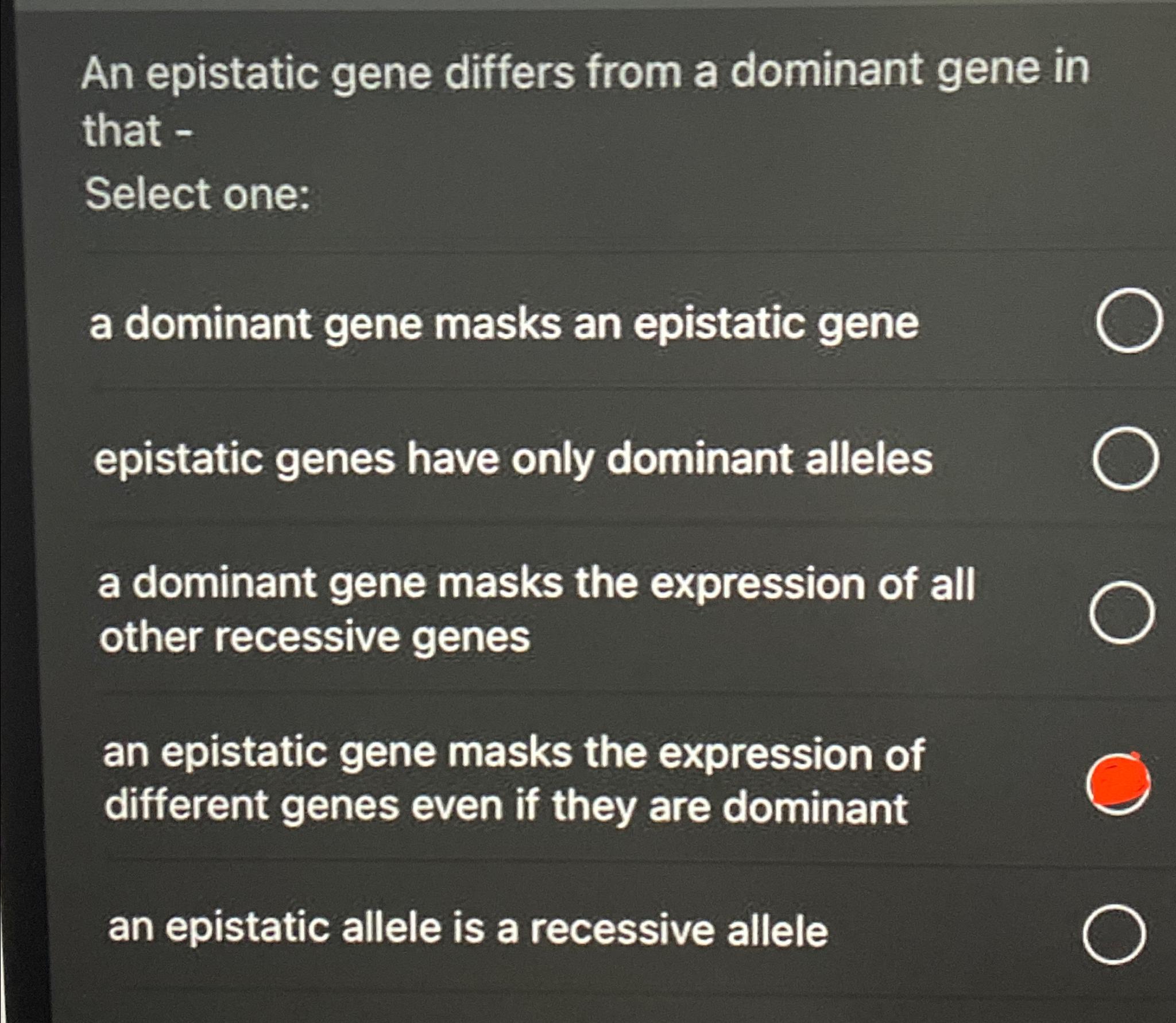 An epistatic gene differs from a dominant gene in that -

Select one:

a dominant gene masks an epistatic gene

epistatic genes have only dominant alleles

a dominant gene masks the expression of all other recessive genes

an epistatic gene masks the expression of different genes even if they are dominant

an epistatic allele is a recessive allele